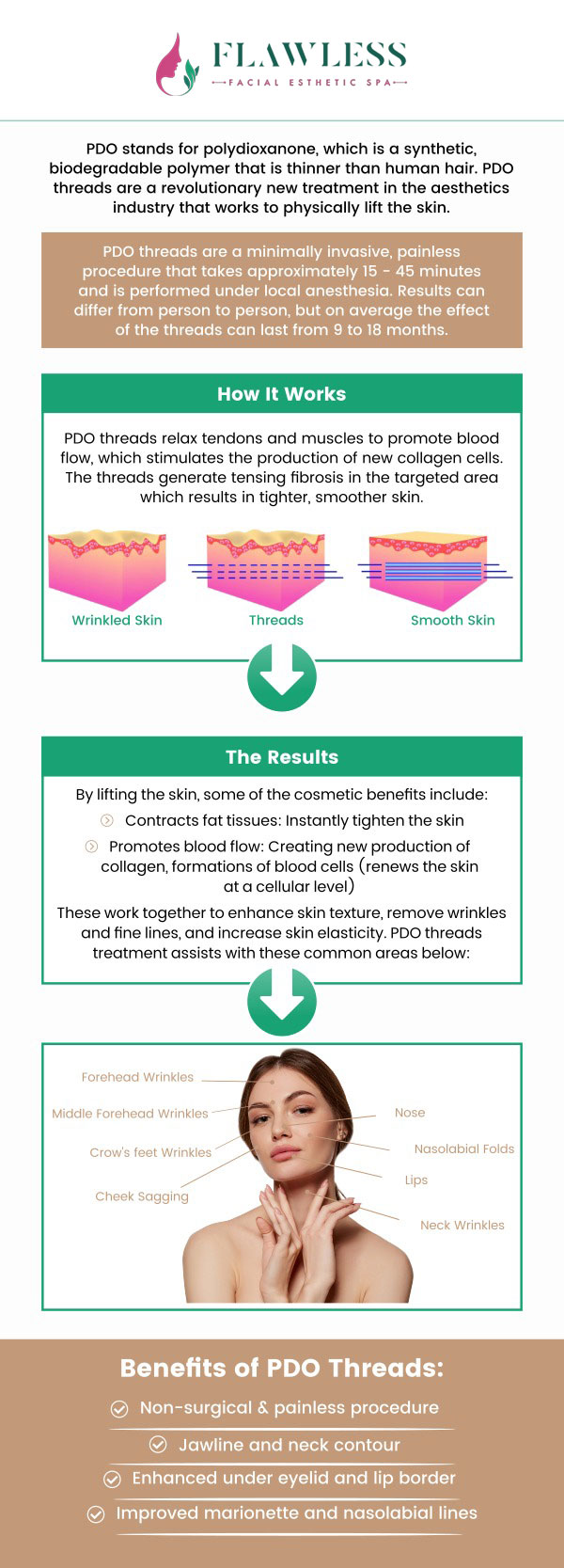 FLAWLESS
FACIAL ESTHETIC SPA

PDO stands for polydioxanone, which is a synthetic, biodegradable polymer that is thinner than human hair. PDO threads are a revolutionary new treatment in the aesthetics industry that works to physically lift the skin.

PDO threads are a minimally invasive, painless procedure that takes approximately 15 - 45 minutes and is performed under local anesthesia. Results can differ from person to person, but on average the effect of the threads can last from 9 to 18 months.

How It Works

PDO threads relax tendons and muscles to promote blood flow, which stimulates the production of new collagen cells. The threads generate tensing fibrosis in the targeted area which results in tighter, smoother skin.

Wrinkled Skin
Threads
Smooth Skin

The Results

By lifting the skin, some of the cosmetic benefits include:
Contracts fat tissues: Instantly tighten the skin
Promotes blood flow: Creating new production of collagen, formations of blood cells (renews the skin at a cellular level)
These work together to enhance skin texture, remove wrinkles and fine lines, and increase skin elasticity. PDO threads treatment assists with these common areas below:

Forehead Wrinkles
Middle Forehead Wrinkles
Crow's feet Wrinkles
Cheek Sagging
Nose
Nasolabial Folds
Lips
Neck Wrinkles

Benefits of PDO Threads:
Non-surgical & painless procedure
Jawline and neck contour
Enhanced under eyelid and lip border
Improved marionette and nasolabial lines